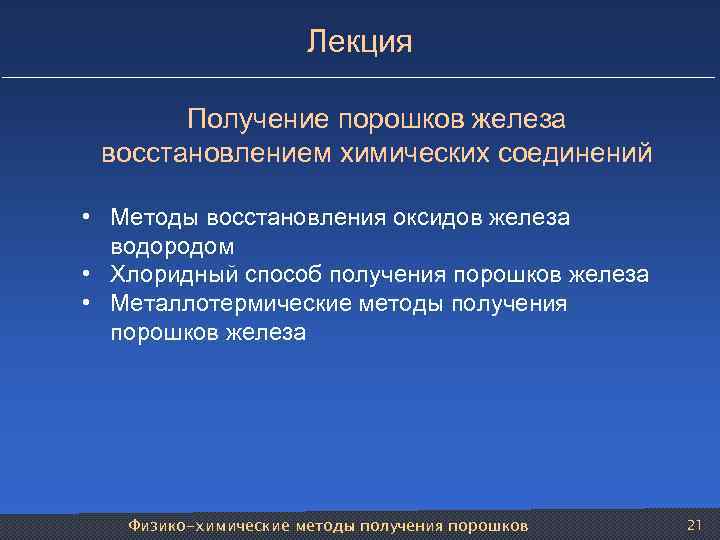 Лекция

Получение порошков железа восстановлением химических соединений

• Методы восстановления оксидов железа водородом
• Хлоридный способ получения порошков железа
• Металлотермические методы получения порошков железа

Физико-химические методы получения порошков

21